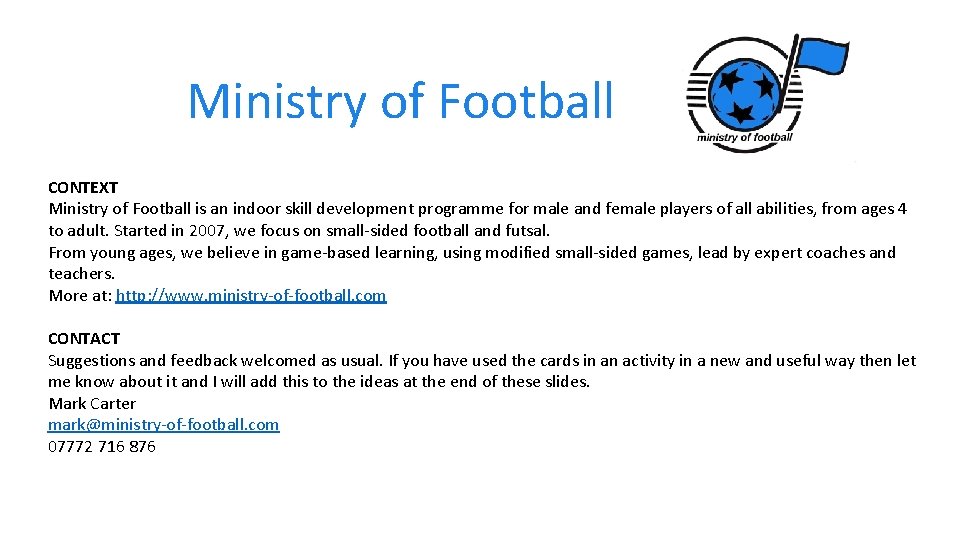 Ministry of Football

ministry of football

CONTEXT
Ministry of Football is an indoor skill development programme for male and female players of all abilities, from ages 4 to adult. Started in 2007, we focus on small-sided football and futsal.
From young ages, we believe in game-based learning, using modified small-sided games, lead by expert coaches and teachers.
More at: http://www.ministry-of-football.com

CONTACT
Suggestions and feedback welcomed as usual. If you have used the cards in an activity in a new and useful way then let me know about it and I will add this to the ideas at the end of these slides.
Mark Carter
mark@ministry-of-football.com
07772 716 876